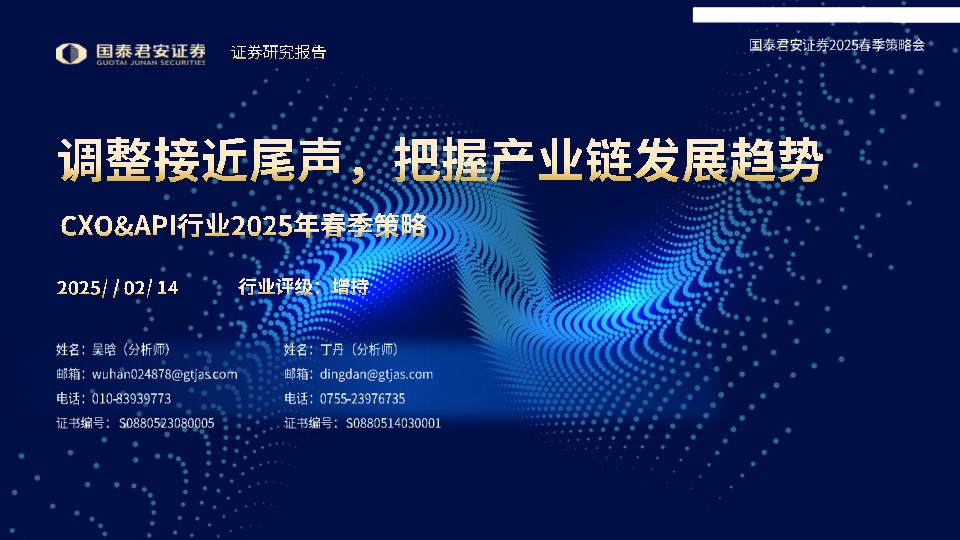 国泰君安证券
GUOTAI JUNAN SECURITIES
证券研究报告

国泰君安证券2025春季策略会

调整接近尾声，把握产业链发展趋势

CXO&API行业2025年春季策略

2025/ / 02/ 14

行业评级：增持

姓名：吴晗（分析师）
邮箱：wuhan024878@gtjas.com
电话：010-83939773
证书编号：S0880523080005

姓名：丁丹（分析师）
邮箱：dingdan@gtjas.com
电话：0755-23976735
证书编号：S0880514030001